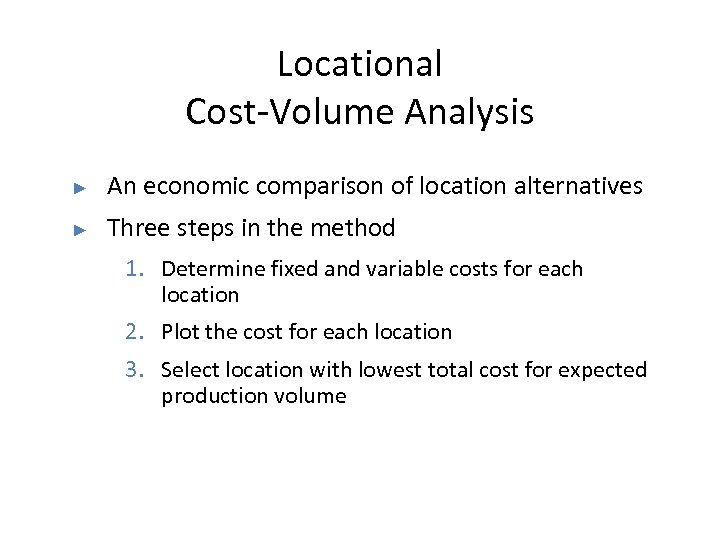 Locational
Cost-Volume Analysis

► An economic comparison of location alternatives

► Three steps in the method

1. Determine fixed and variable costs for each location

2. Plot the cost for each location

3. Select location with lowest total cost for expected production volume